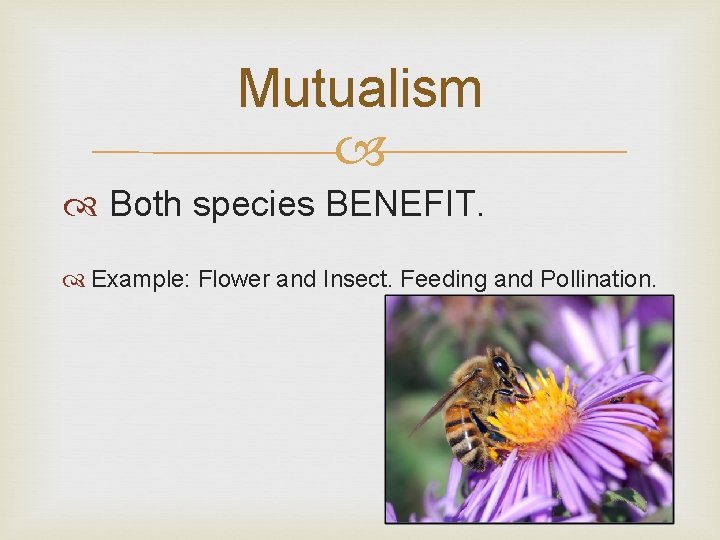 Mutualism

Both species BENEFIT.

Example: Flower and Insect. Feeding and Pollination.